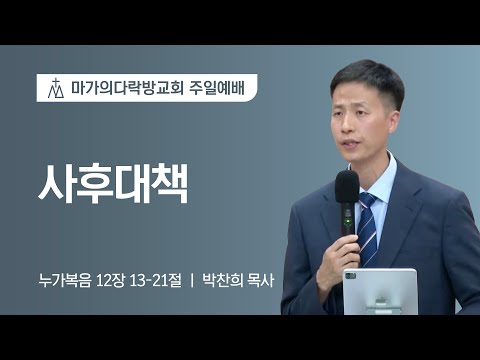 마가의다락방교회 주일예배

사후대책

누가복음 12장 13-21절 | 박찬희 목사